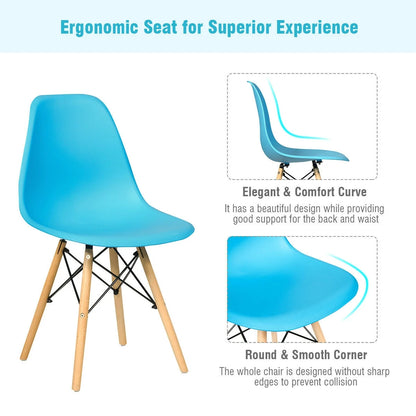 Ergonomic Seat for Superior Experience

Elegant & Comfort Curve

It has a beautiful design while providing good support for the back and waist

Round & Smooth Corner

The whole chair is designed without sharp edges to prevent collision